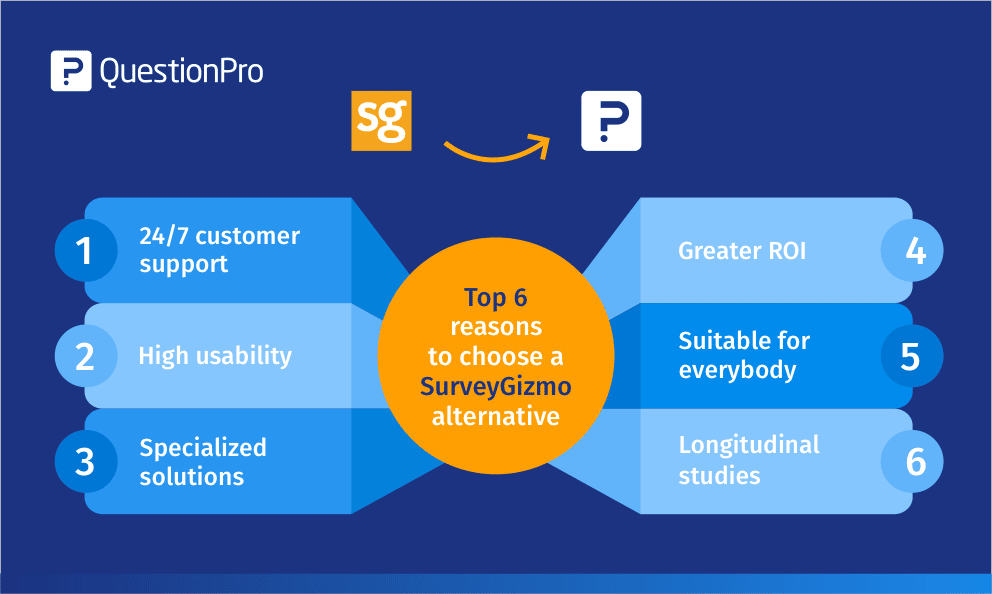 QuestionPro

sg

Top 6 reasons to choose a SurveyGizmo alternative

1 24/7 customer support

2 High usability

3 Specialized solutions

Greater ROI 4

Suitable for everybody 5

Longitudinal studies 6